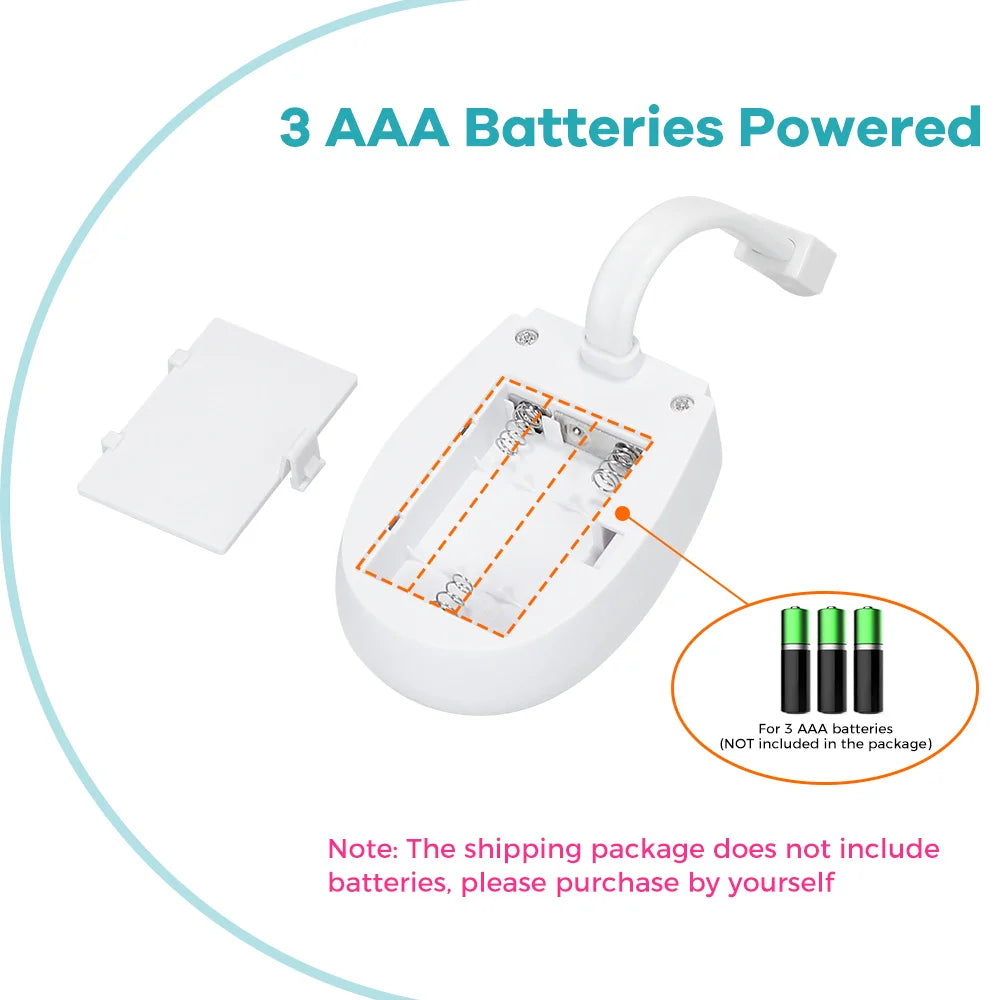 3 AAA Batteries Powered

For 3 AAA batteries
(NOT included in the package)

Note: The shipping package does not include batteries, please purchase by yourself